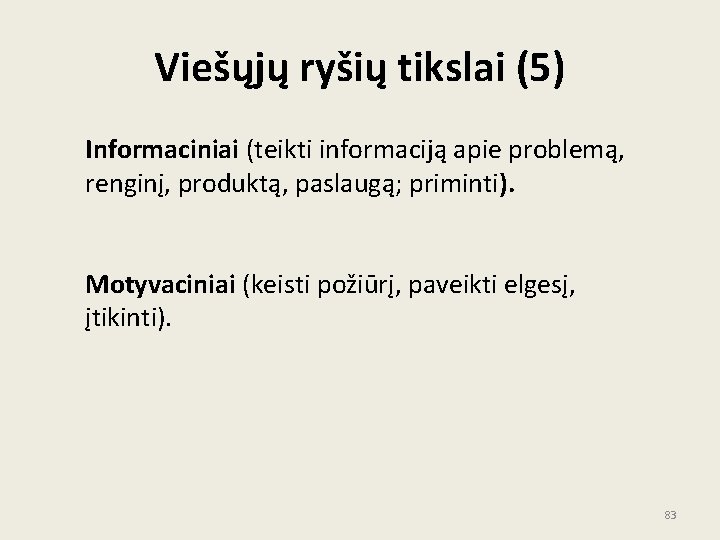 Viešųjų ryšių tikslai (5)

Informaciniai (teikti informaciją apie problemą, renginį, produktą, paslaugą; priminti).

Motyvaciniai (keisti požiūrį, paveikti elgesį, įtikinti).

83